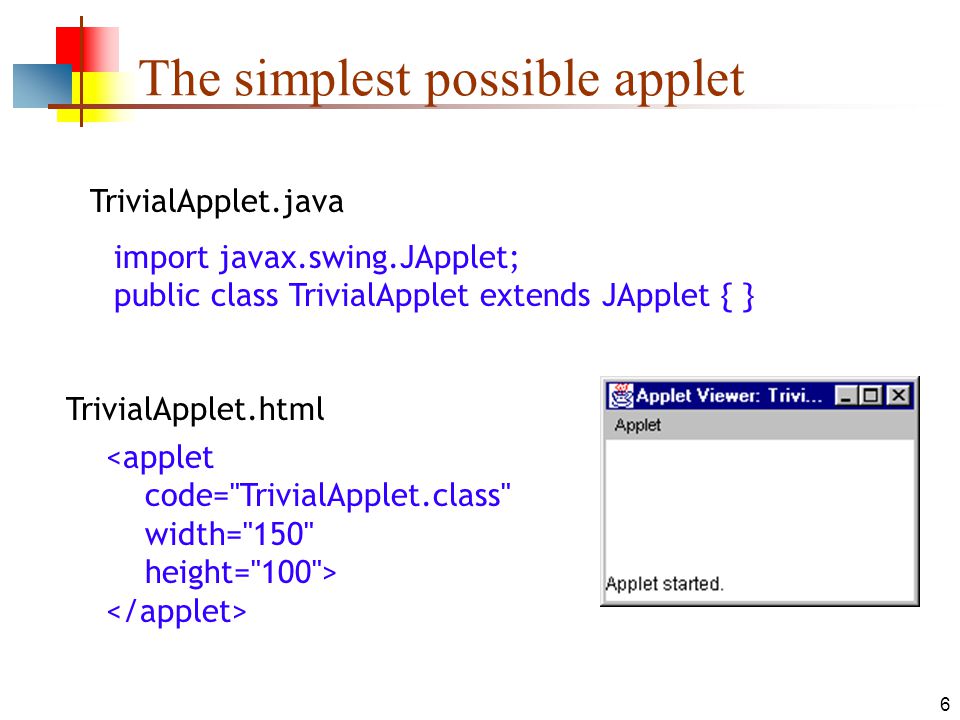 The simplest possible applet

TrivialApplet.java

import javax.swing.JApplet;
public class TrivialApplet extends JApplet { }

TrivialApplet.html

<applet
code="TrivialApplet.class"
width="150"
height="100">
</applet>

Applet Viewer: Trivi...

Applet

Applet started.

6